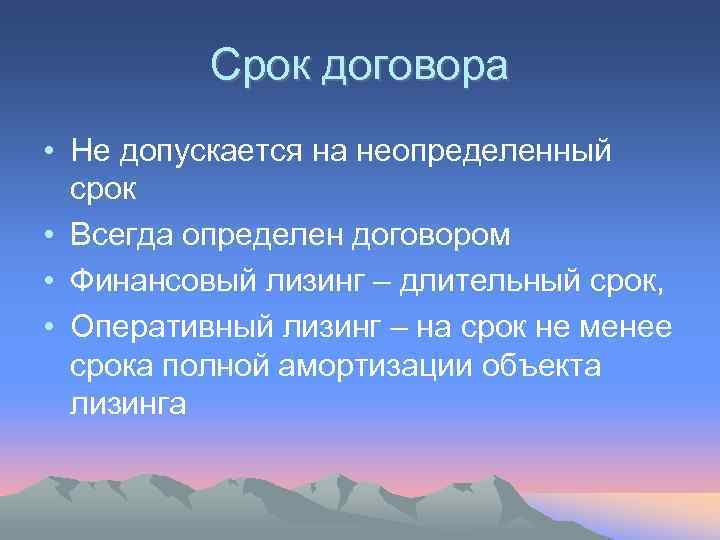 Срок договора

• Не допускается на неопределенный срок
• Всегда определен договором
• Финансовый лизинг – длительный срок,
• Оперативный лизинг – на срок не менее срока полной амортизации объекта лизинга